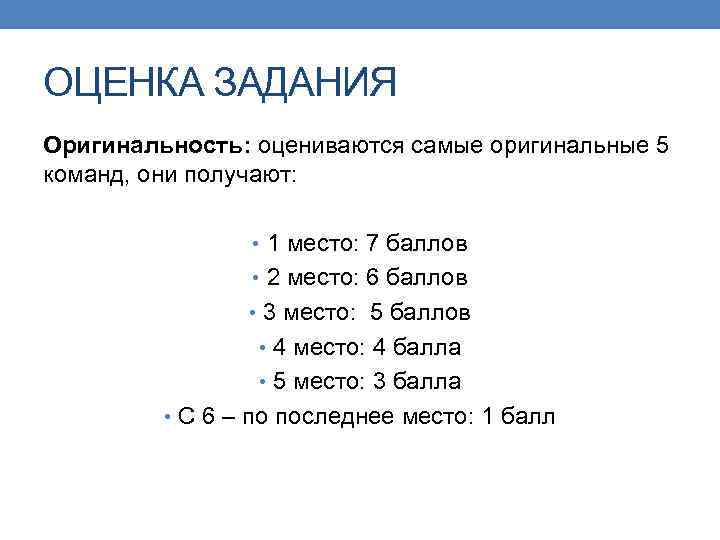 ОЦЕНКА ЗАДАНИЯ

**Оригинальность:** оцениваются самые оригинальные 5 команд, они получают:

• 1 место: 7 баллов
• 2 место: 6 баллов
• 3 место: 5 баллов
• 4 место: 4 балла
• 5 место: 3 балла
• С 6 – по последнее место: 1 балл